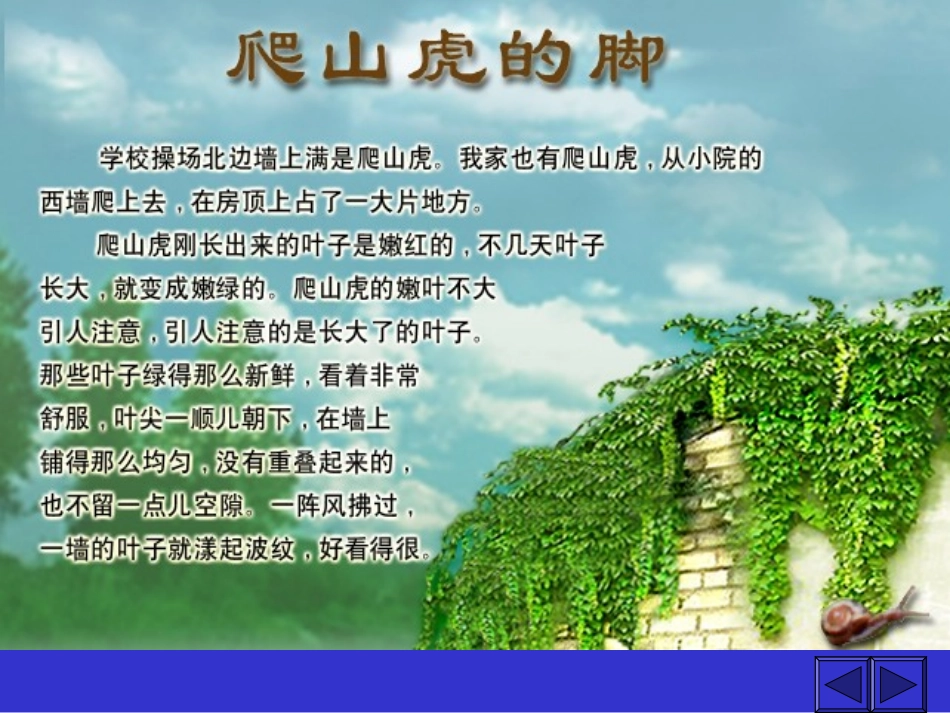 爬山虎的脚

学校操场北边墙上满是爬山虎。我家也有爬山虎，从小院的西墙爬上去，在房顶上占了一大片地方。

爬山虎刚长出来的叶子是嫩红的，不几天叶子长大，就变成嫩绿的。爬山虎的嫩叶不大引人注意，引人注意的是长大了的叶子。那些叶子绿得那么新鲜，看着非常舒服，叶尖一顺儿朝下，在墙上铺得那么均匀，没有重叠起来的，也不留一点儿空隙。一阵风拂过，一墙的叶子就漾起波纹，好看得很。